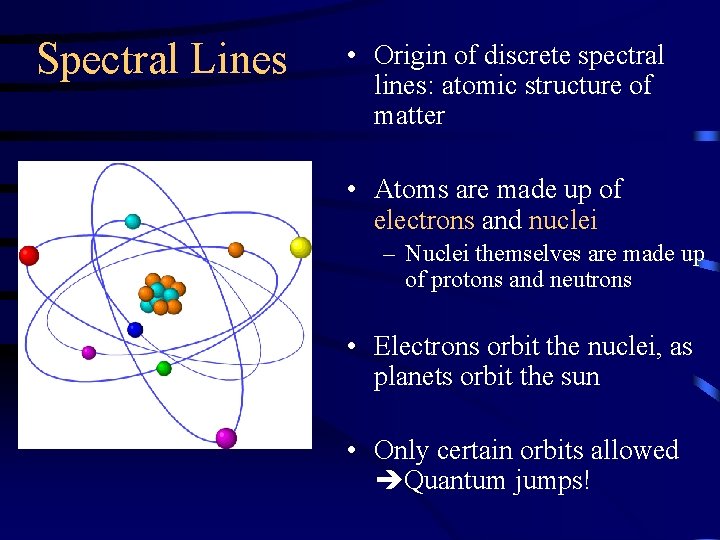 Spectral Lines

• Origin of discrete spectral lines: atomic structure of matter

• Atoms are made up of electrons and nuclei
– Nuclei themselves are made up of protons and neutrons

• Electrons orbit the nuclei, as planets orbit the sun

• Only certain orbits allowed ➔Quantum jumps!